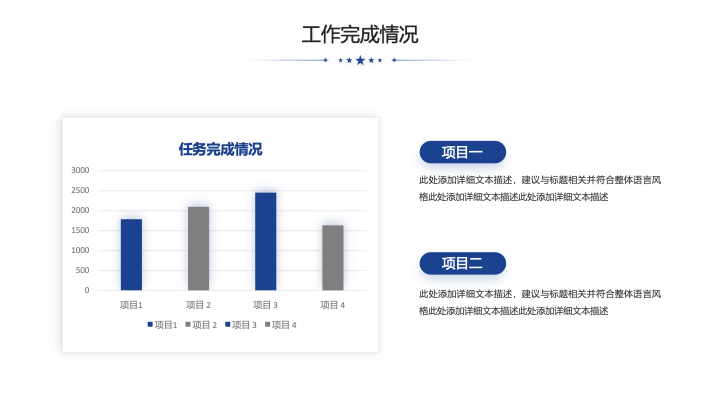 工作完成情况

任务完成情况

3000
2500
2000
1500
1000
500
0

项目1 项目 2 项目 3 项目 4

项目1 项目 2 项目 3 项目 4

项目一

此处添加详细文本描述，建议与标题相关并符合整体语言风格此处添加详细文本描述此处添加详细文本描述

项目二

此处添加详细文本描述，建议与标题相关并符合整体语言风格此处添加详细文本描述此处添加详细文本描述